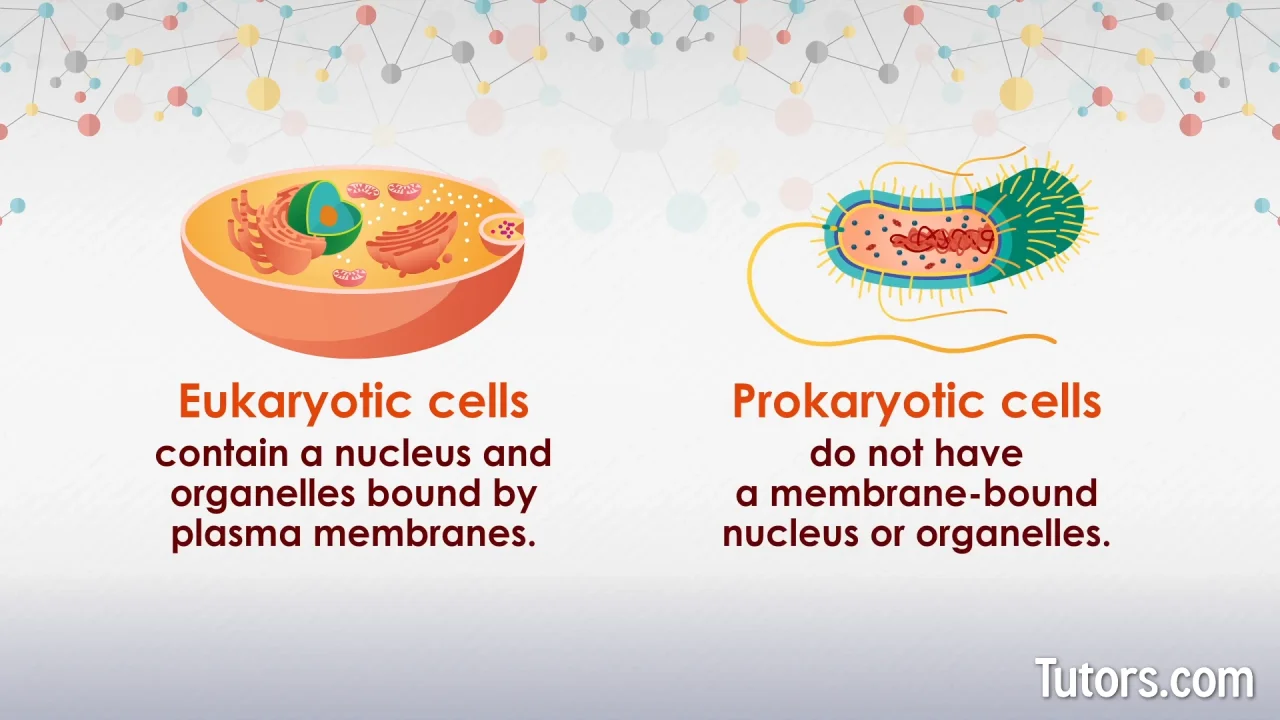 Eukaryotic cells
contain a nucleus and organelles bound by plasma membranes.

Prokaryotic cells
do not have a membrane-bound nucleus or organelles.

Tutors.com